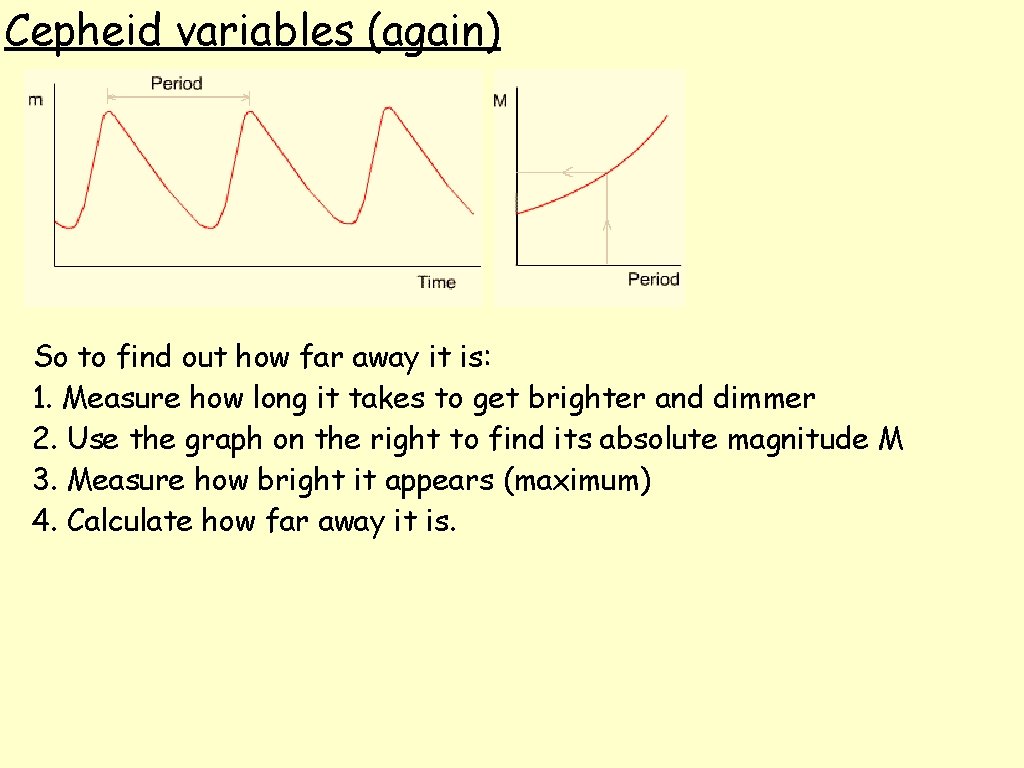 Cepheid variables (again)

m

Period

Time

M

Period

So to find out how far away it is:
1. Measure how long it takes to get brighter and dimmer
2. Use the graph on the right to find its absolute magnitude M
3. Measure how bright it appears (maximum)
4. Calculate how far away it is.